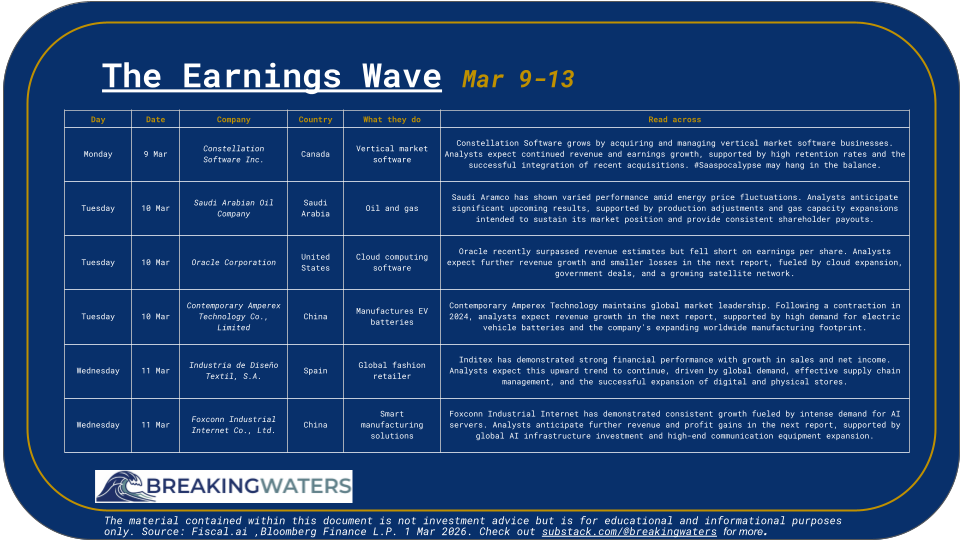 The Earnings Wave Mar 9-13

| Day | Date | Company | Country | What they do | Read across |
|---|---|---|---|---|---|
| Monday | 9 Mar | Constellation Software Inc. | Canada | Vertical market software | Constellation Software grows by acquiring and managing vertical market software businesses. Analysts expect continued revenue and earnings growth, supported by high retention rates and the successful integration of recent acquisitions. #Saaspocalypse may hang in the balance. |
| Tuesday | 10 Mar | Saudi Arabian Oil Company | Saudi Arabia | Oil and gas | Saudi Aramco has shown varied performance amid energy price fluctuations. Analysts anticipate significant upcoming results, supported by production adjustments and gas capacity expansions intended to sustain its market position and provide consistent shareholder payouts. |
| Tuesday | 10 Mar | Oracle Corporation | United States | Cloud computing software | Oracle recently surpassed revenue estimates but fell short on earnings per share. Analysts expect further revenue growth and smaller losses in the next report, fueled by cloud expansion, government deals, and a growing satellite network. |
| Tuesday | 10 Mar | Contemporary Amperex Technology Co., Limited | China | Manufactures EV batteries | Contemporary Amperex Technology maintains global market leadership. Following a contraction in 2024, analysts expect revenue growth in the next report, supported by high demand for electric vehicle batteries and the company's expanding worldwide manufacturing footprint. |
| Wednesday | 11 Mar | Industria de Diseño Textil, S.A. | Spain | Global fashion retailer | Inditex has demonstrated strong financial performance with growth in sales and net income. Analysts expect this upward trend to continue, driven by global demand, effective supply chain management, and the successful expansion of digital and physical stores. |
| Wednesday | 11 Mar | Foxconn Industrial Internet Co., Ltd. | China | Smart manufacturing solutions | Foxconn Industrial Internet has demonstrated consistent growth fueled by intense demand for AI servers. Analysts anticipate further revenue and profit gains in the next report, supported by global AI infrastructure investment and high-end communication equipment expansion. |

BREAKINGWATERS

The material contained within this document is not investment advice but is for educational and informational purposes only. Source: Fiscal.ai ,Bloomberg Finance L.P. 1 Mar 2026. Check out substack.com/@breakingwaters for more.